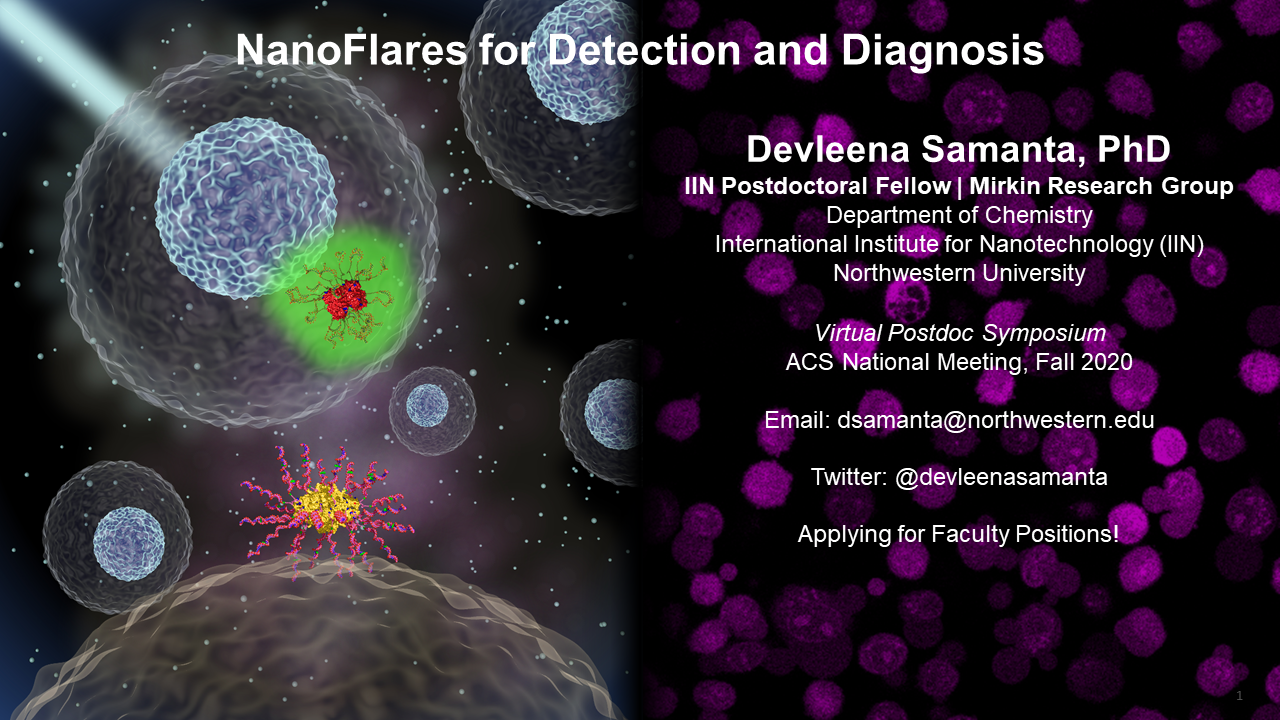 NanoFlares for Detection and Diagnosis

Devleena Samanta, PhD
IIN Postdoctoral Fellow | Mirkin Research Group
Department of Chemistry
International Institute for Nanotechnology (IIN)
Northwestern University

Virtual Postdoc Symposium
ACS National Meeting, Fall 2020

Email: dsamanta@northwestern.edu

Twitter: @devleenasamanta

Applying for Faculty Positions!

1